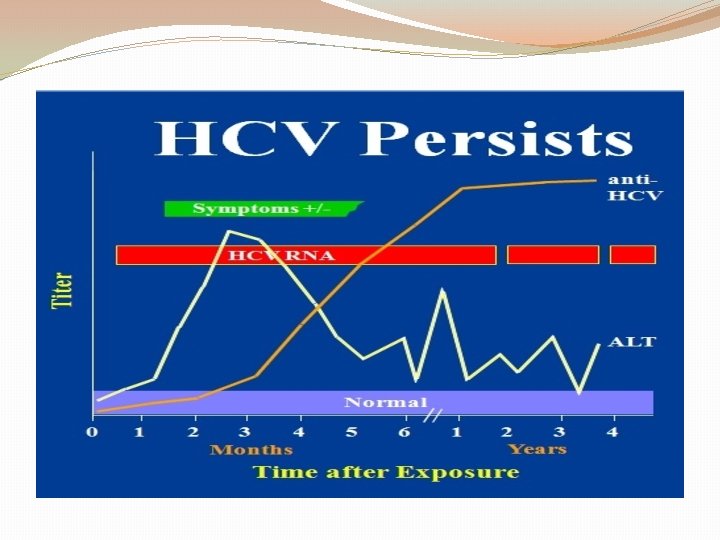 HCV Persists

anti-HCV

Symptoms +/-

HCV RNA

Titer

ALT

Normal

0 1 2 3 4 5 6 1 2 3 4

Months

Years

Time after Exposure